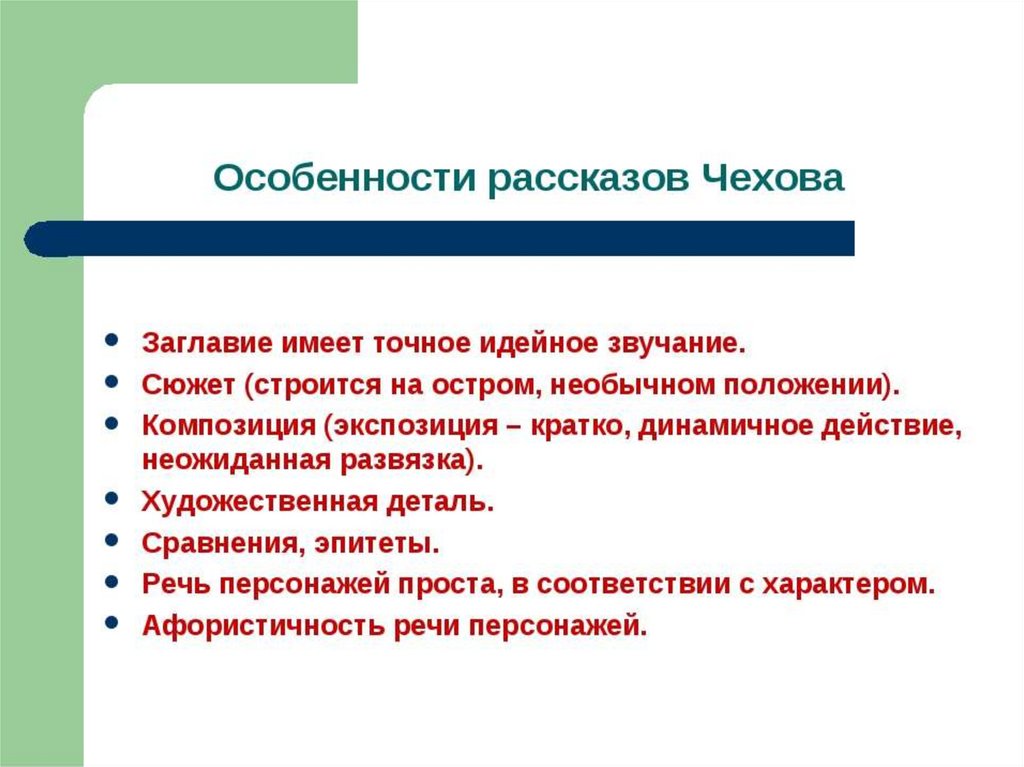 Особенности рассказов Чехова

- Заглавие имеет точное идейное звучание.
- Сюжет (строится на остром, необычном положении).
- Композиция (экспозиция – кратко, динамичное действие, неожиданная развязка).
- Художественная деталь.
- Сравнения, эпитеты.
- Речь персонажей проста, в соответствии с характером.
- Афористичность речи персонажей.